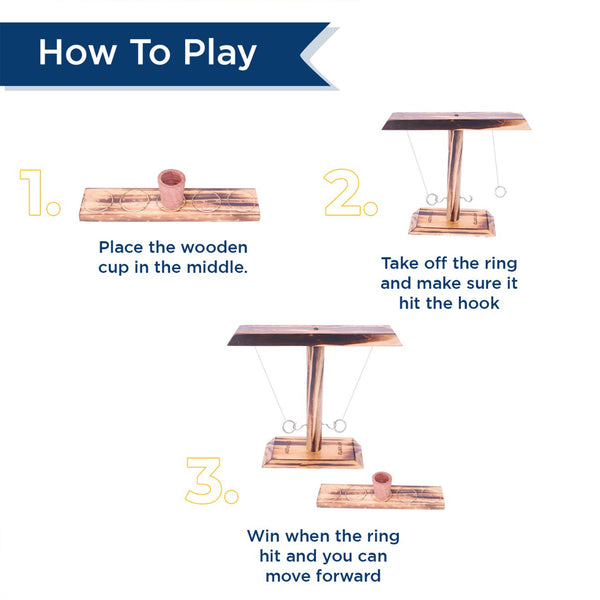 How To Play

1.

Place the wooden cup in the middle.

2.

Take off the ring and make sure it hit the hook

3.

Win when the ring hit and you can move forward